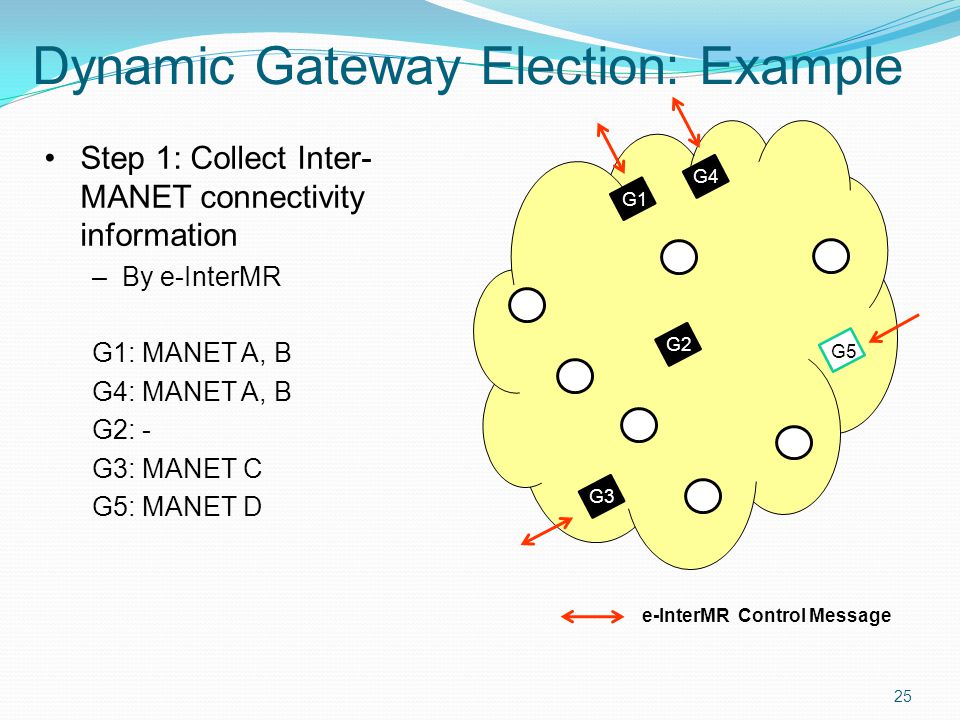 Dynamic Gateway Election: Example

• Step 1: Collect Inter-MANET connectivity information
– By e-InterMR

G1: MANET A, B
G4: MANET A, B
G2: -
G3: MANET C
G5: MANET D

G1
G4
G2
G5
G3

e-InterMR Control Message

25